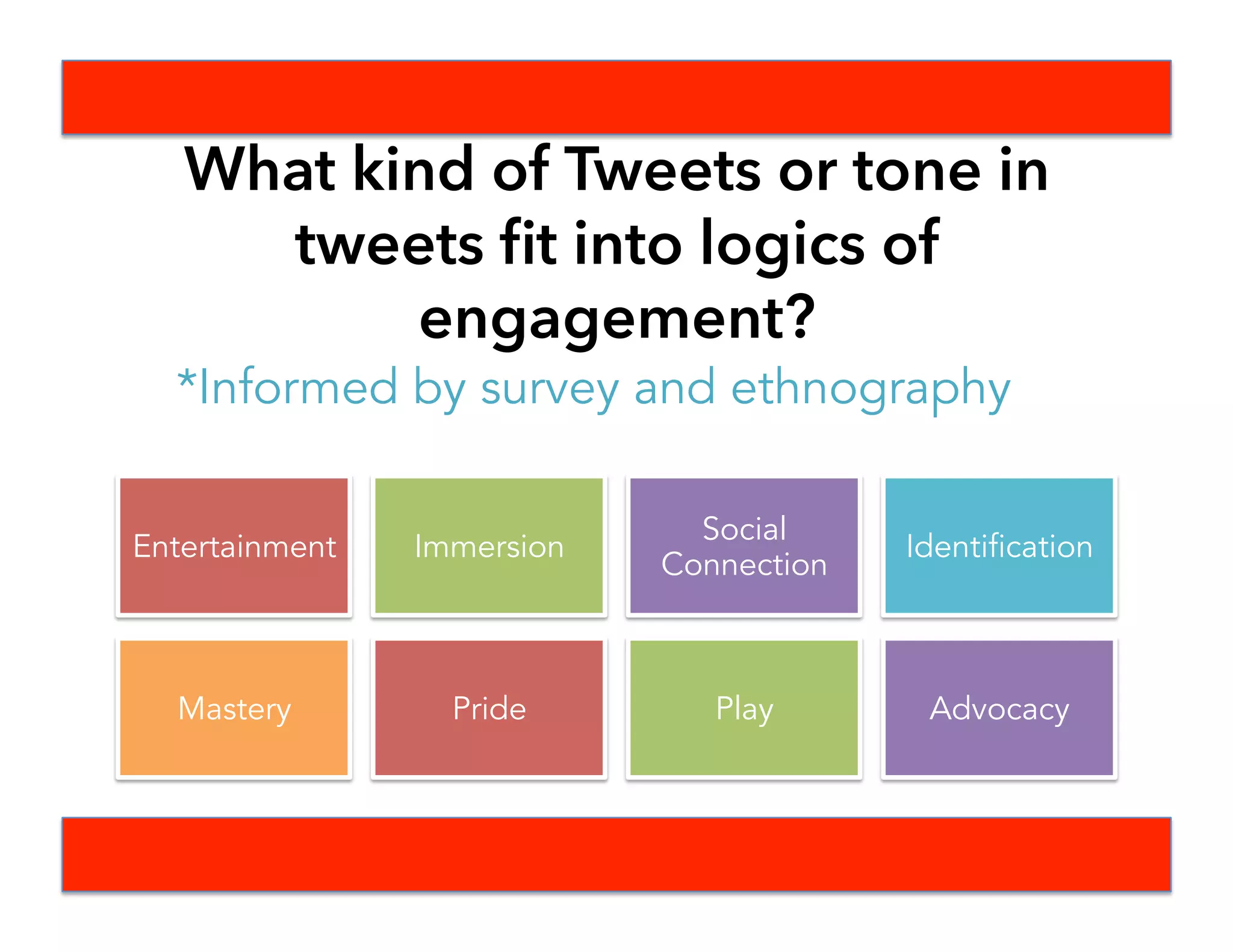 What kind of Tweets or tone in tweets fit into logics of engagement?

*Informed by survey and ethnography

Entertainment

Immersion

Social Connection

Identification

Mastery

Pride

Play

Advocacy